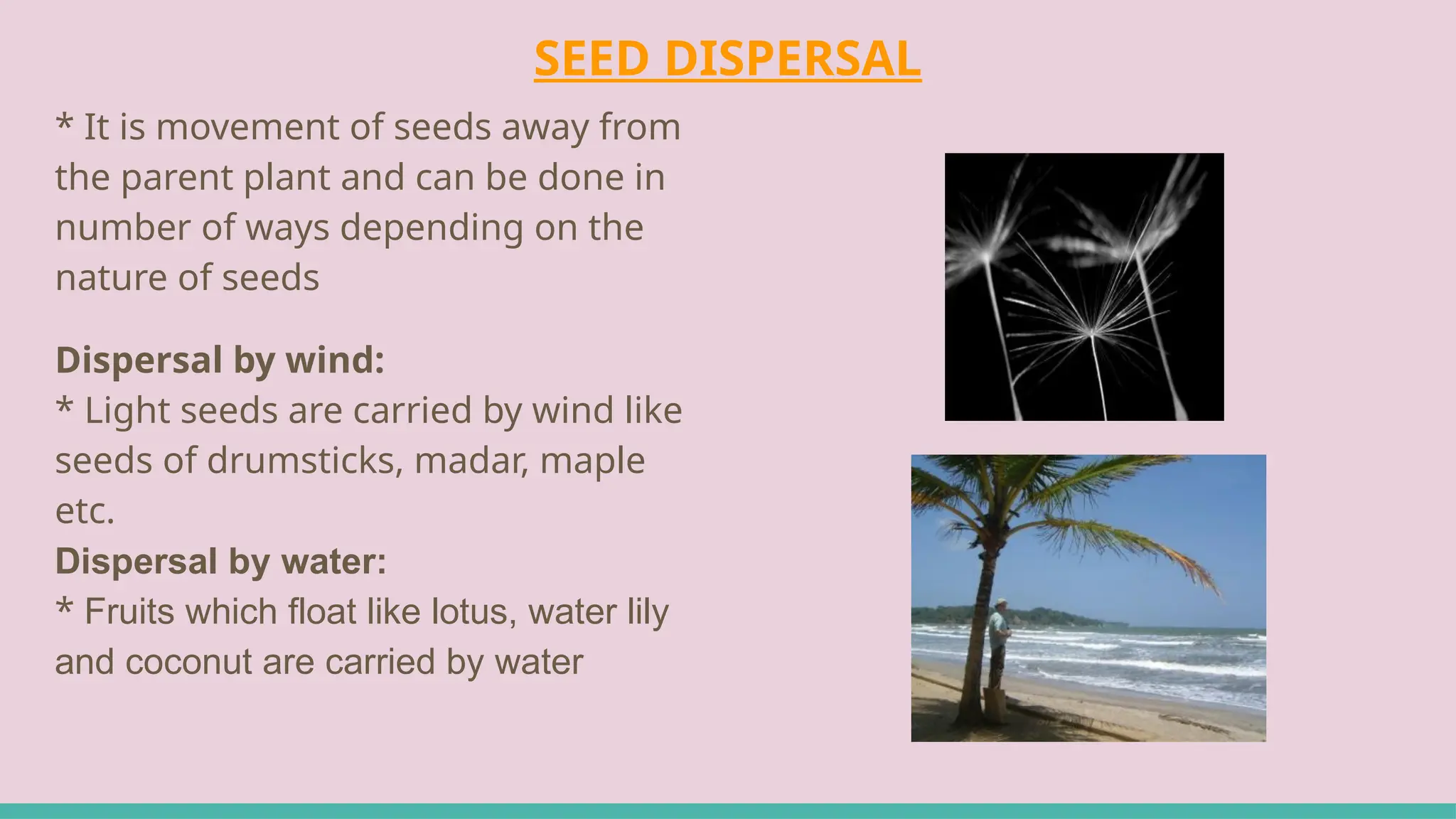 SEED DISPERSAL

* It is movement of seeds away from the parent plant and can be done in number of ways depending on the nature of seeds

Dispersal by wind:
* Light seeds are carried by wind like seeds of drumsticks, madar, maple etc.
Dispersal by water:
* Fruits which float like lotus, water lily and coconut are carried by water